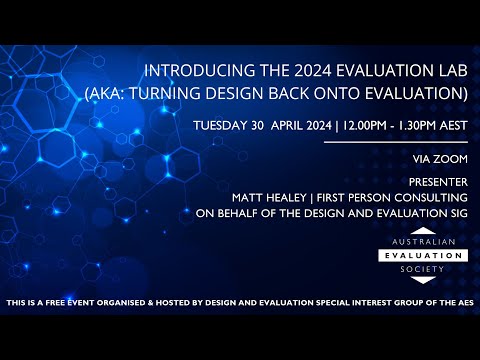 INTRODUCING THE 2024 EVALUATION LAB
(AKA: TURNING DESIGN BACK ONTO EVALUATION)

TUESDAY 30 APRIL 2024 | 12.00PM - 1.30PM AEST

VIA ZOOM

PRESENTER
MATT HEALEY | FIRST PERSON CONSULTING
ON BEHALF OF THE DESIGN AND EVALUATION SIG

AUSTRALIAN
EVALUATION
SOCIETY

THIS IS A FREE EVENT ORGANISED & HOSTED BY DESIGN AND EVALUATION SPECIAL INTEREST GROUP OF THE AES